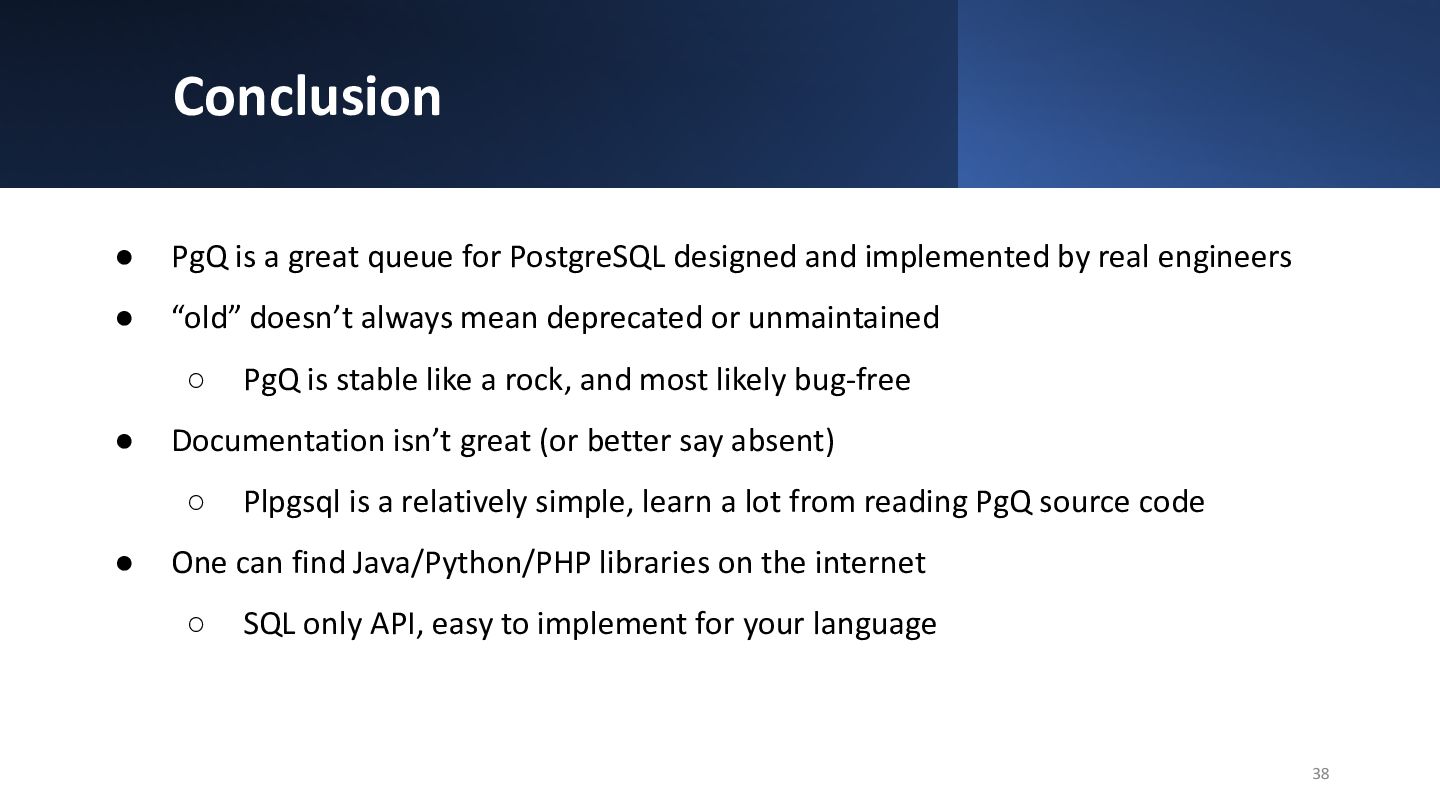 Conclusion

● PgQ is a great queue for PostgreSQL designed and implemented by real engineers
● “old” doesn’t always mean deprecated or unmaintained
○ PgQ is stable like a rock, and most likely bug-free
● Documentation isn’t great (or better say absent)
○ Plpgsql is a relatively simple, learn a lot from reading PgQ source code
● One can find Java/Python/PHP libraries on the internet
○ SQL only API, easy to implement for your language

38